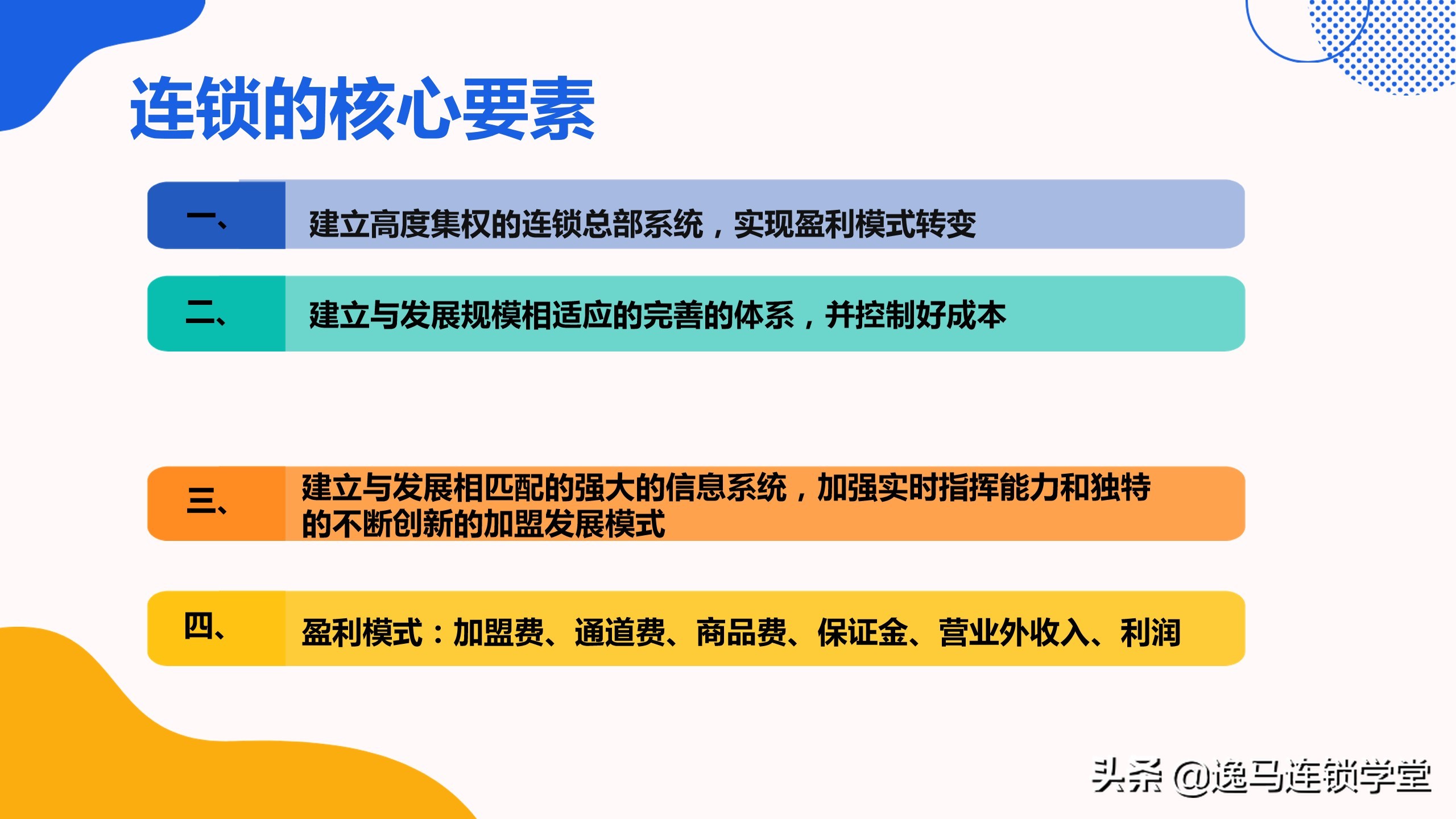 连锁的核心要素

一、 建立高度集权的连锁总部系统，实现盈利模式转变

二、 建立与发展规模相适应的完善的体系，并控制好成本

三、 建立与发展相匹配的强大的信息系统，加强实时指挥能力和独特的不断创新的加盟发展模式

四、 盈利模式：加盟费、通道费、商品费、保证金、营业外收入、利润

头条 @逸马连锁学堂